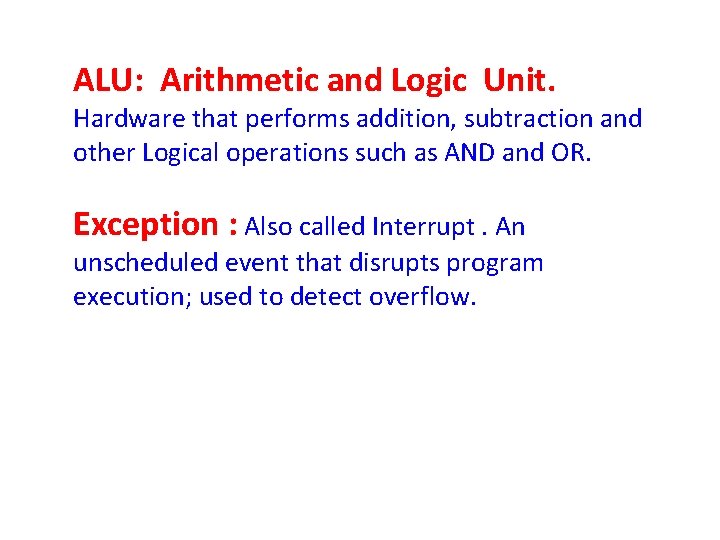 ALU: Arithmetic and Logic Unit.
Hardware that performs addition, subtraction and other Logical operations such as AND and OR.

Exception : Also called Interrupt . An unscheduled event that disrupts program execution; used to detect overflow.